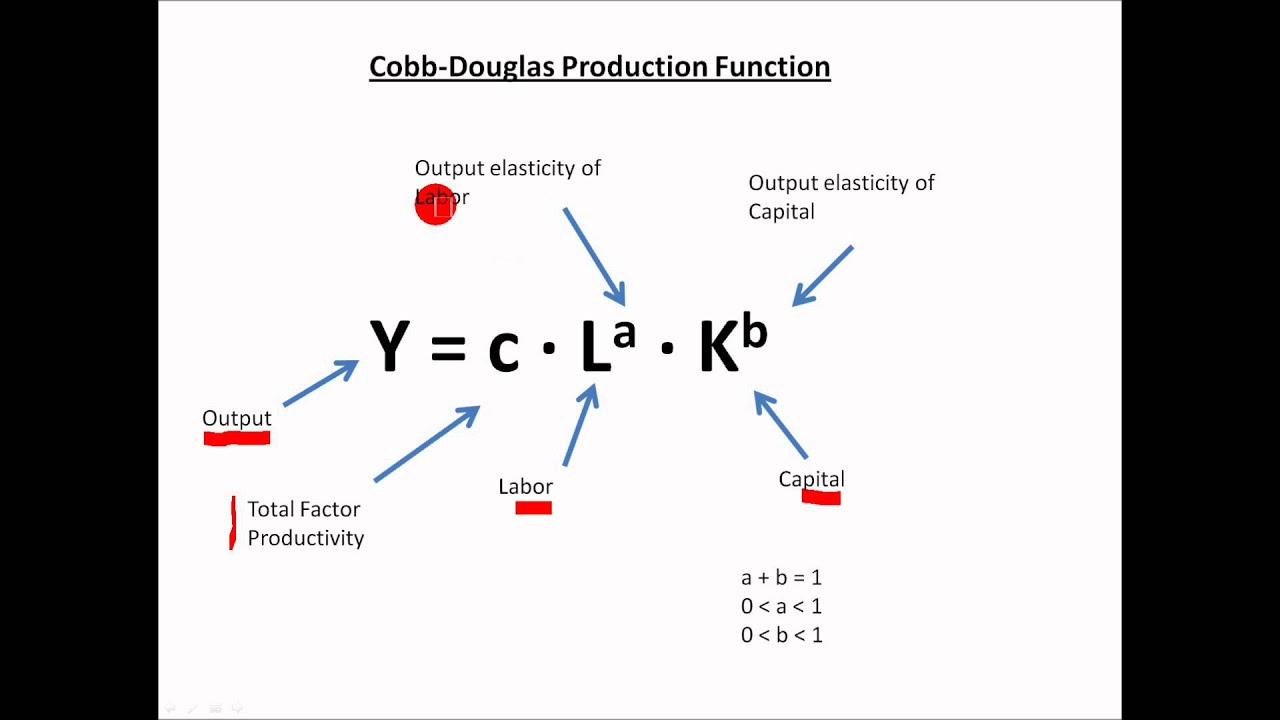 Cobb-Douglas Production Function

Output elasticity of Labor

Output elasticity of Capital

$Y = c \cdot L^a \cdot K^b$

Output

Total Factor Productivity

Labor

Capital

$a + b = 1$
$0 < a < 1$
$0 < b < 1$